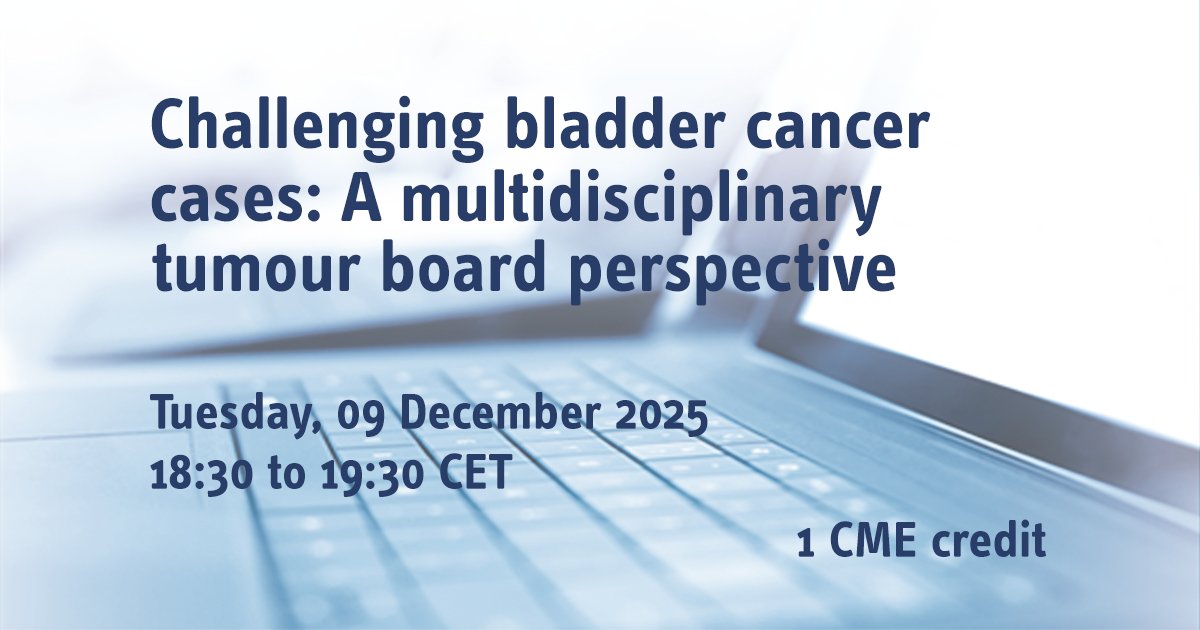 Challenging bladder cancer cases: A multidisciplinary tumour board perspective

Tuesday, 09 December 2025
18:30 to 19:30 CET

1 CME credit